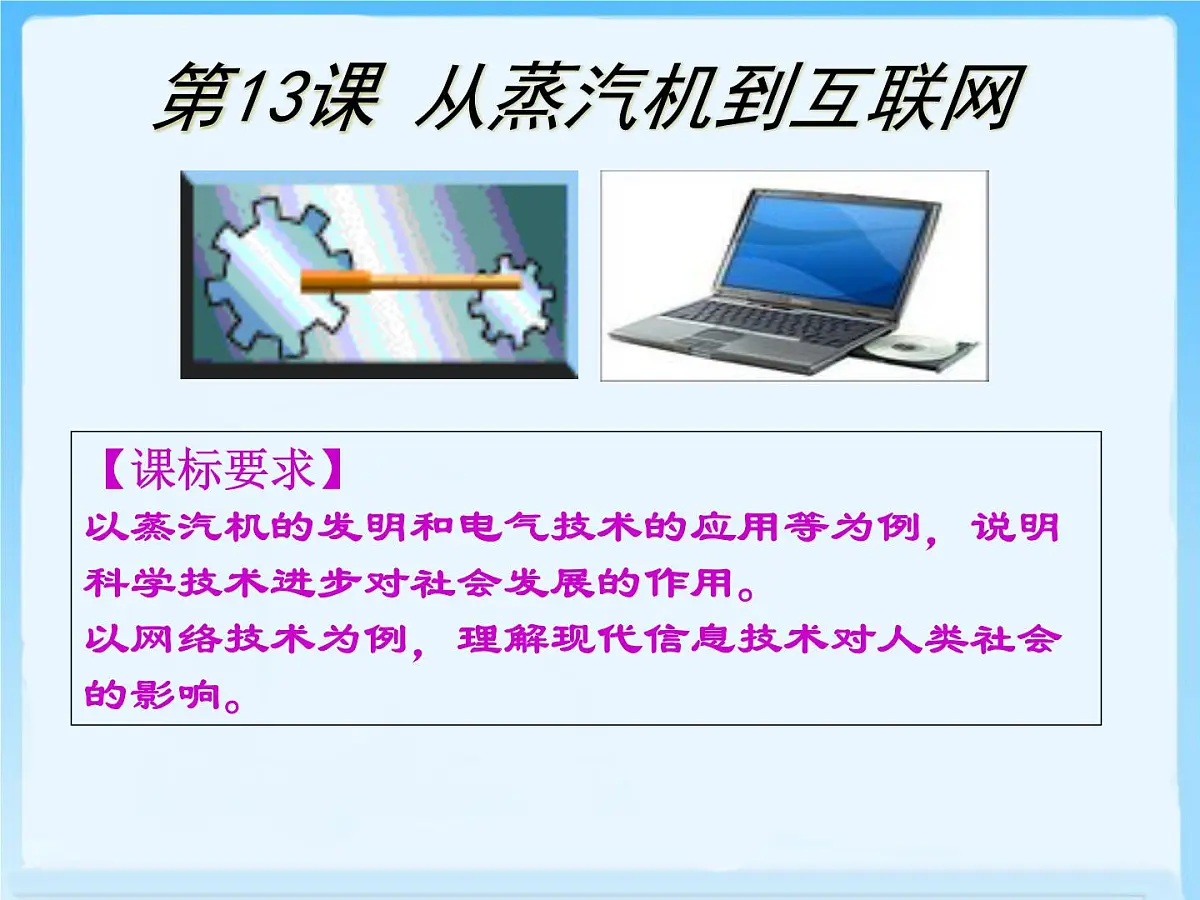 第13课 从蒸汽机到互联网

【课标要求】
以蒸汽机的发明和电气技术的应用等为例，说明科学技术进步对社会发展的作用。
以网络技术为例，理解现代信息技术对人类社会的影响。